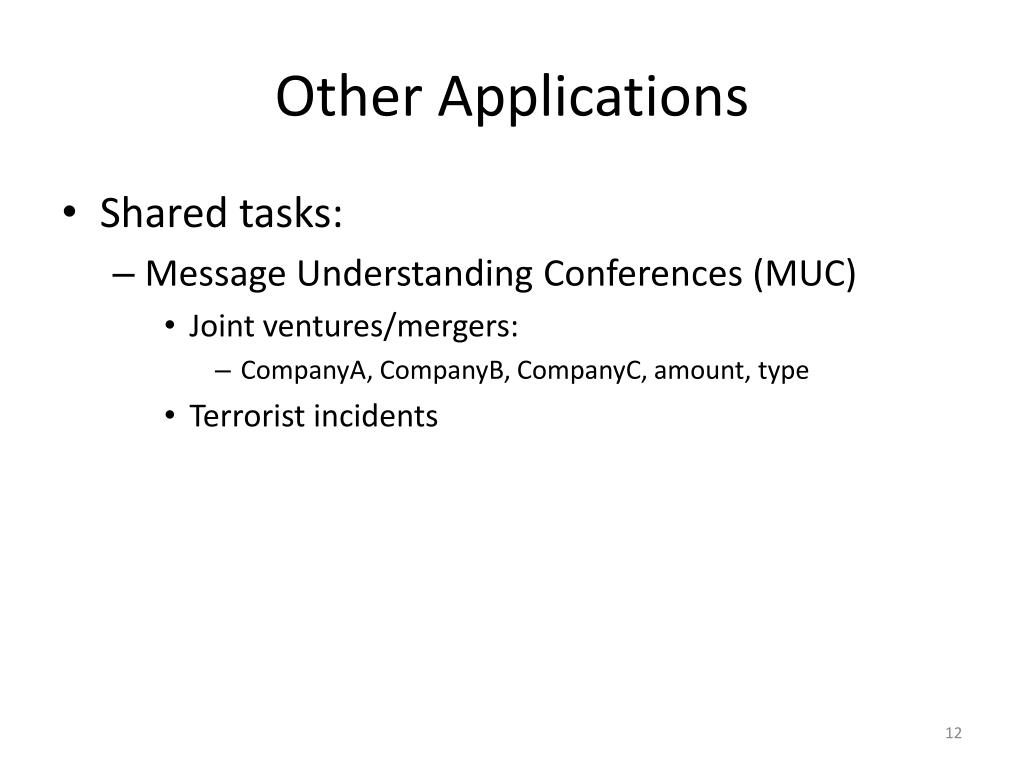 Other Applications

• Shared tasks:
– Message Understanding Conferences (MUC)
• Joint ventures/mergers:
– CompanyA, CompanyB, CompanyC, amount, type
• Terrorist incidents

12